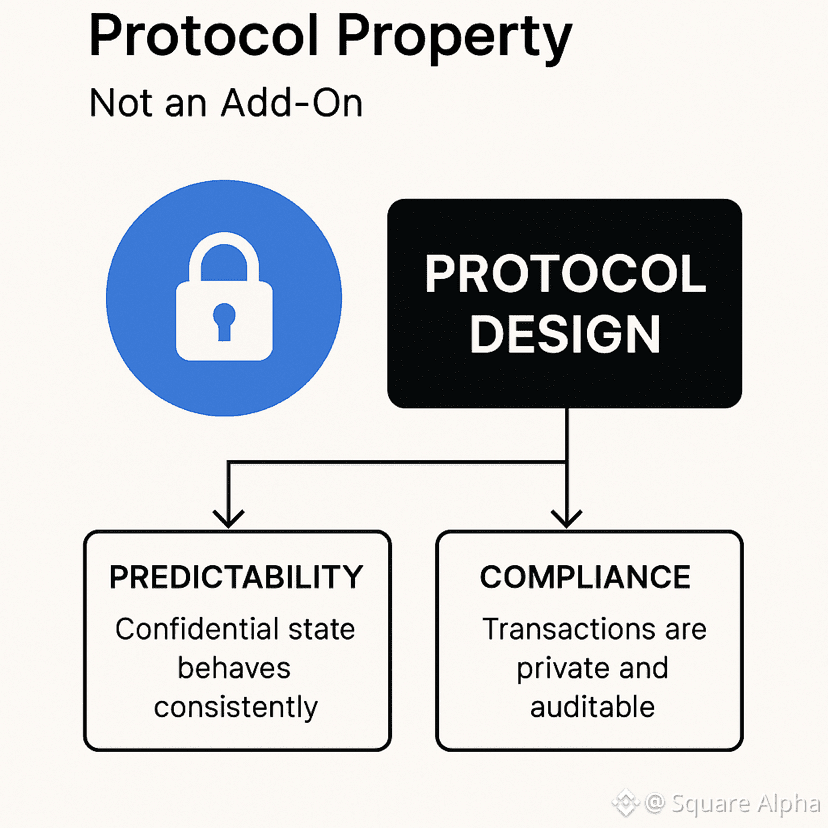 Protocol Property

Not an Add-On

PROTOCOL DESIGN

PREDICTABILITY

Confidential state behaves consistently

COMPLIANCE

Transactions are private and auditable

@ Square Alpha